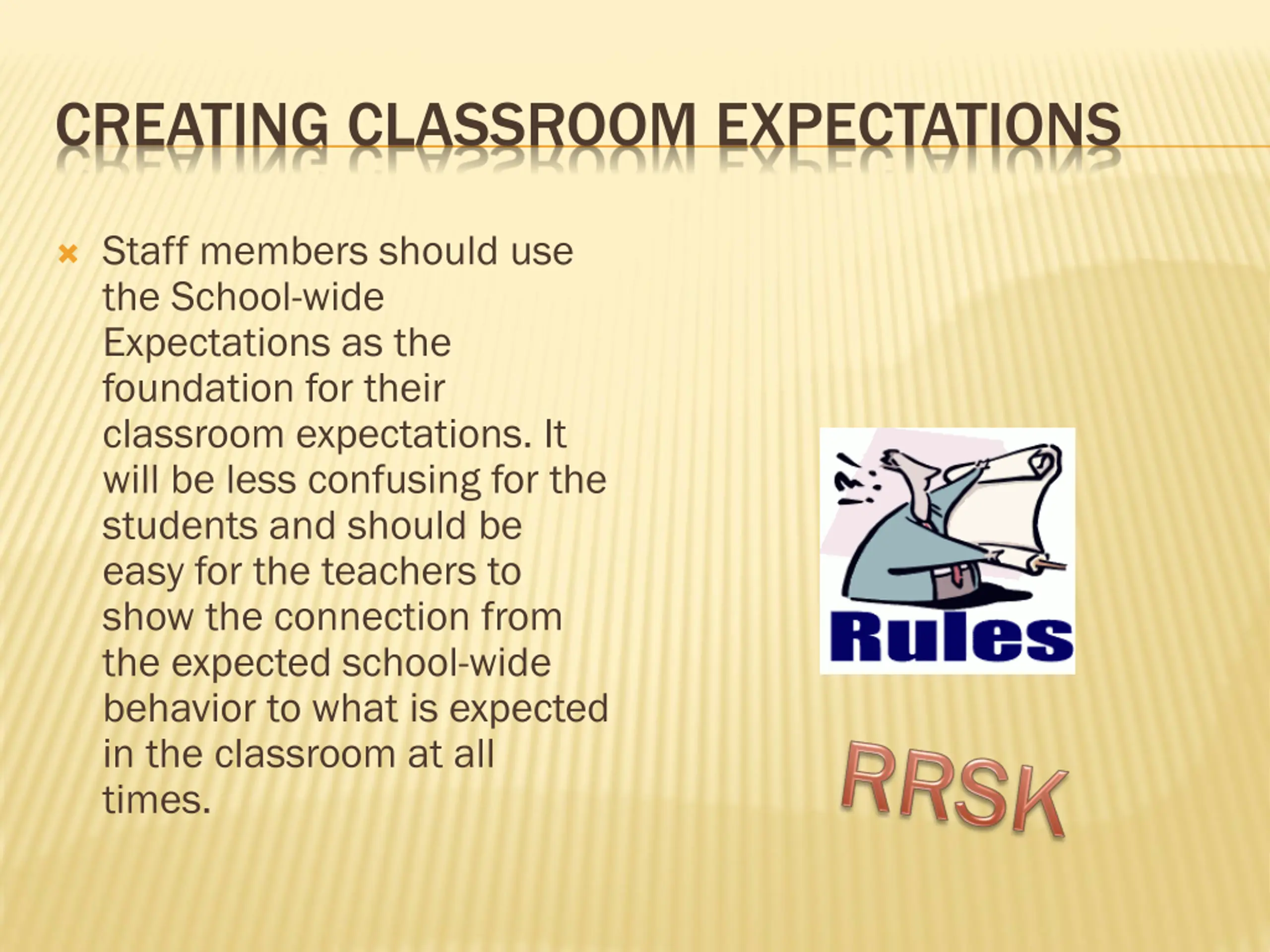 CREATING CLASSROOM EXPECTATIONS

Staff members should use the School-wide Expectations as the foundation for their classroom expectations. It will be less confusing for the students and should be easy for the teachers to show the connection from the expected school-wide behavior to what is expected in the classroom at all times.

Rules

RRSK